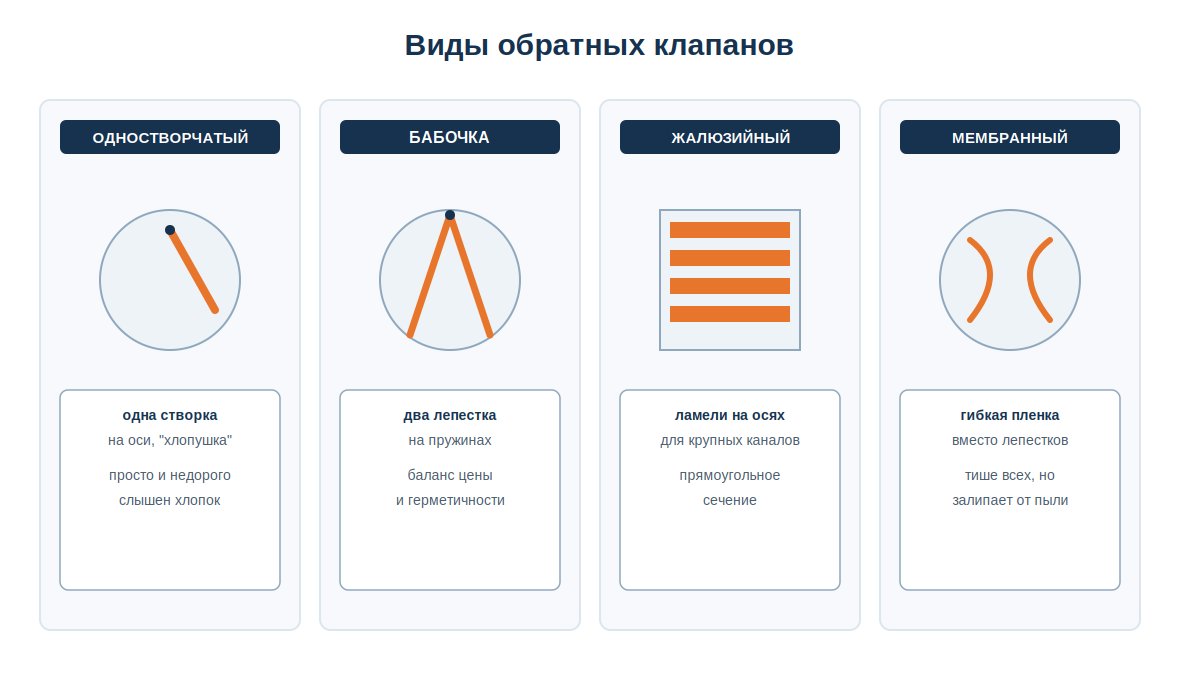 Виды обратных клапанов

ОДНОСТВОРЧАТЫЙ

одна створка
на оси, "хлопушка"

просто и недорого
слышен хлопок

БАБОЧКА

два лепестка
на пружинах

баланс цены
и герметичности

ЖАЛЮЗИЙНЫЙ

ламели на осях
для крупных каналов

прямоугольное
сечение

МЕМБРАННЫЙ

гибкая пленка
вместо лепестков

тише всех, но
залипает от пыли